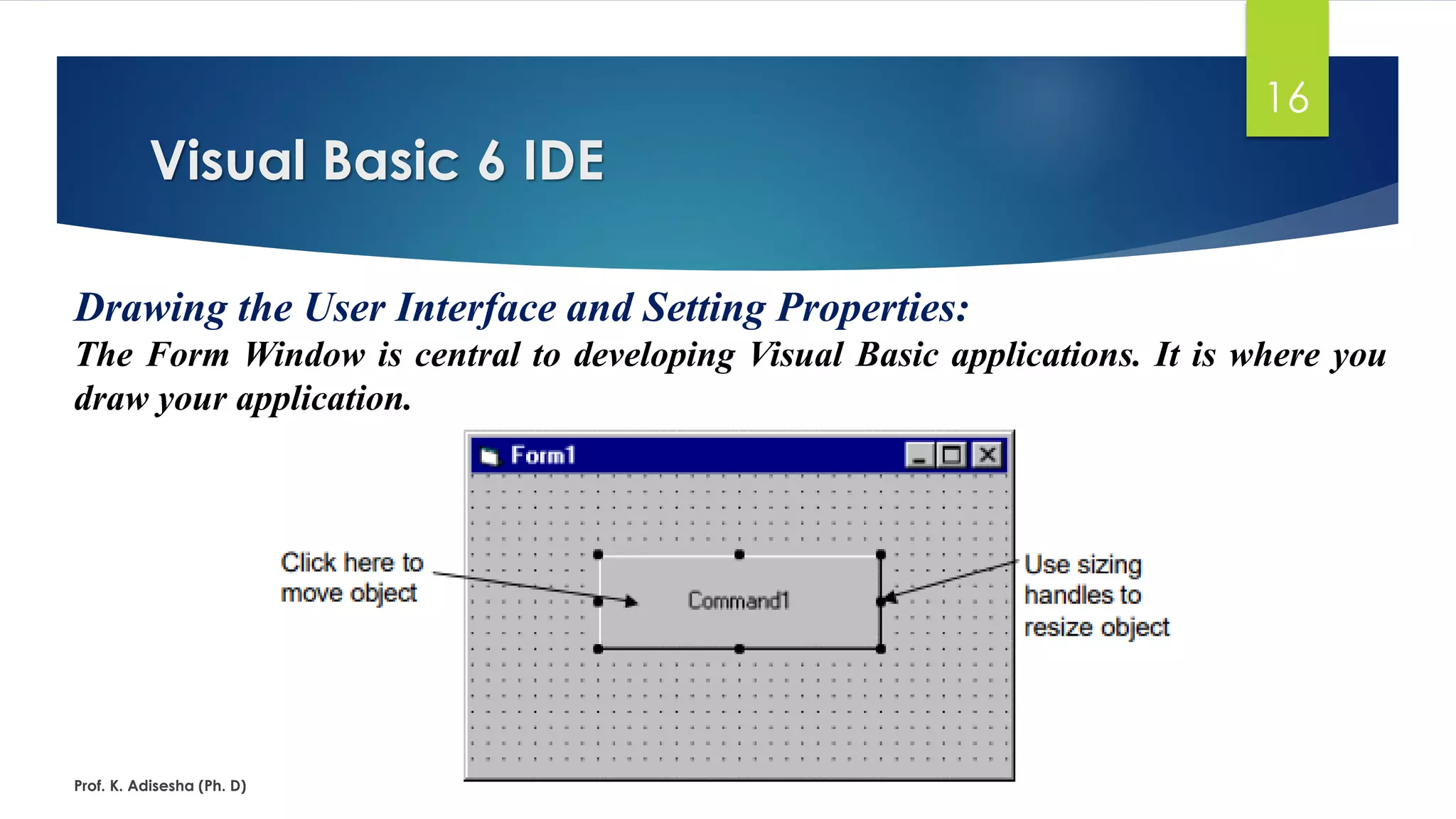 16

Visual Basic 6 IDE

Drawing the User Interface and Setting Properties:

The Form Window is central to developing Visual Basic applications. It is where you draw your application.

Form1

Click here to move object

Command1

Use sizing handles to resize object

Prof. K. Adisesha (Ph. D)